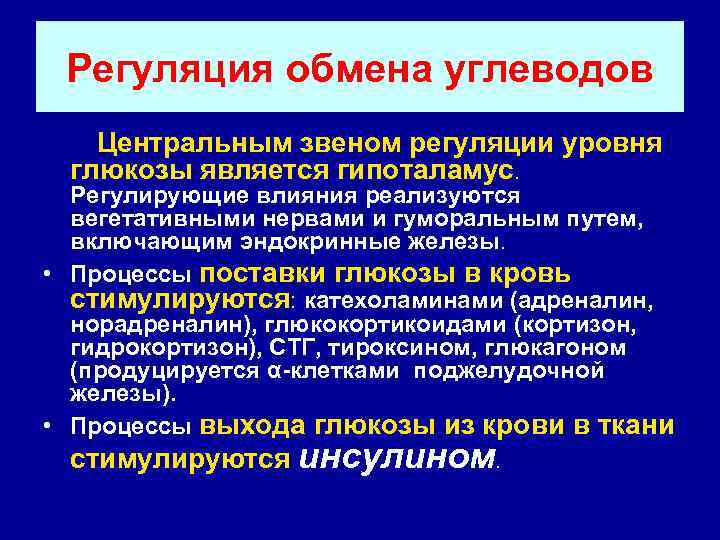 Регуляция обмена углеводов

Центральным звеном регуляции уровня глюкозы является гипоталамус. Регулирующие влияния реализуются вегетативными нервами и гуморальным путем, включающим эндокринные железы.

• Процессы поставки глюкозы в кровь стимулируются: катехоламинами (адреналин, норадреналин), глюкокортикоидами (кортизон, гидрокортизон), СТГ, тироксином, глюкагоном (продуцируется α-клетками поджелудочной железы).

• Процессы выхода глюкозы из крови в ткани стимулируются инсулином.